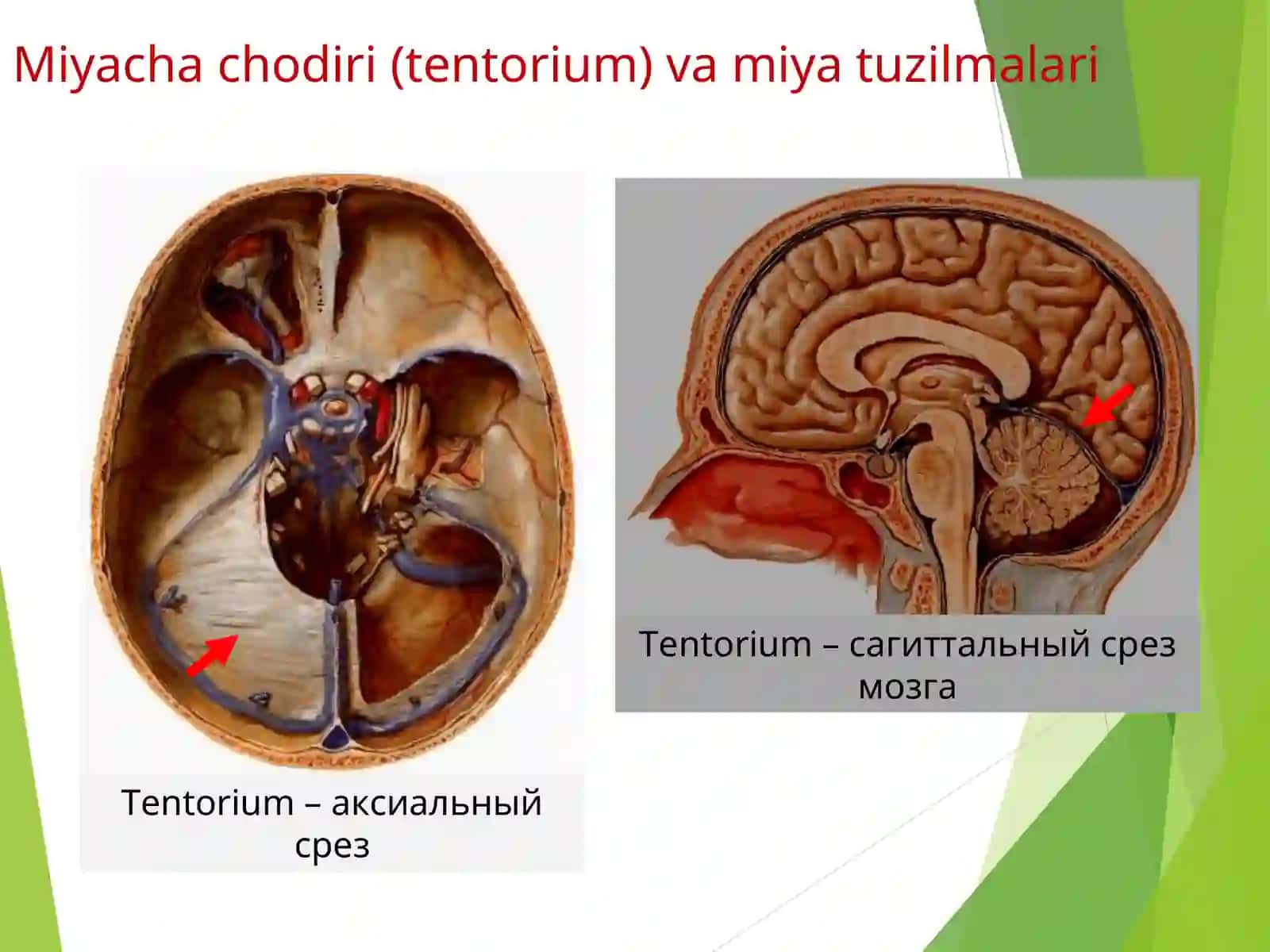 Miyacha chodiri (tentorium) va miya tuzilmalari

Tentorium – аксиальный срез

Tentorium – сагиттальный срез мозга